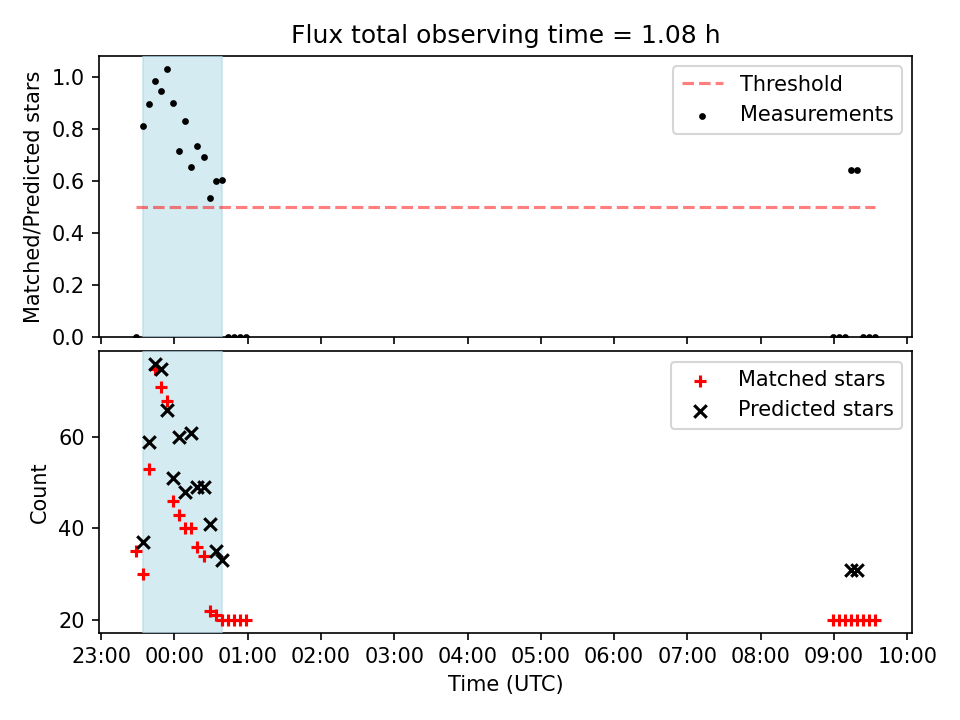 Flux total observing time = 1.08 h

Matched/Predicted stars

1.0
0.8
0.6
0.4
0.2
0.0

Threshold
Measurements

Count

60
40
20

Matched stars
Predicted stars

23:00 00:00 01:00 02:00 03:00 04:00 05:00 06:00 07:00 08:00 09:00 10:00
Time (UTC)